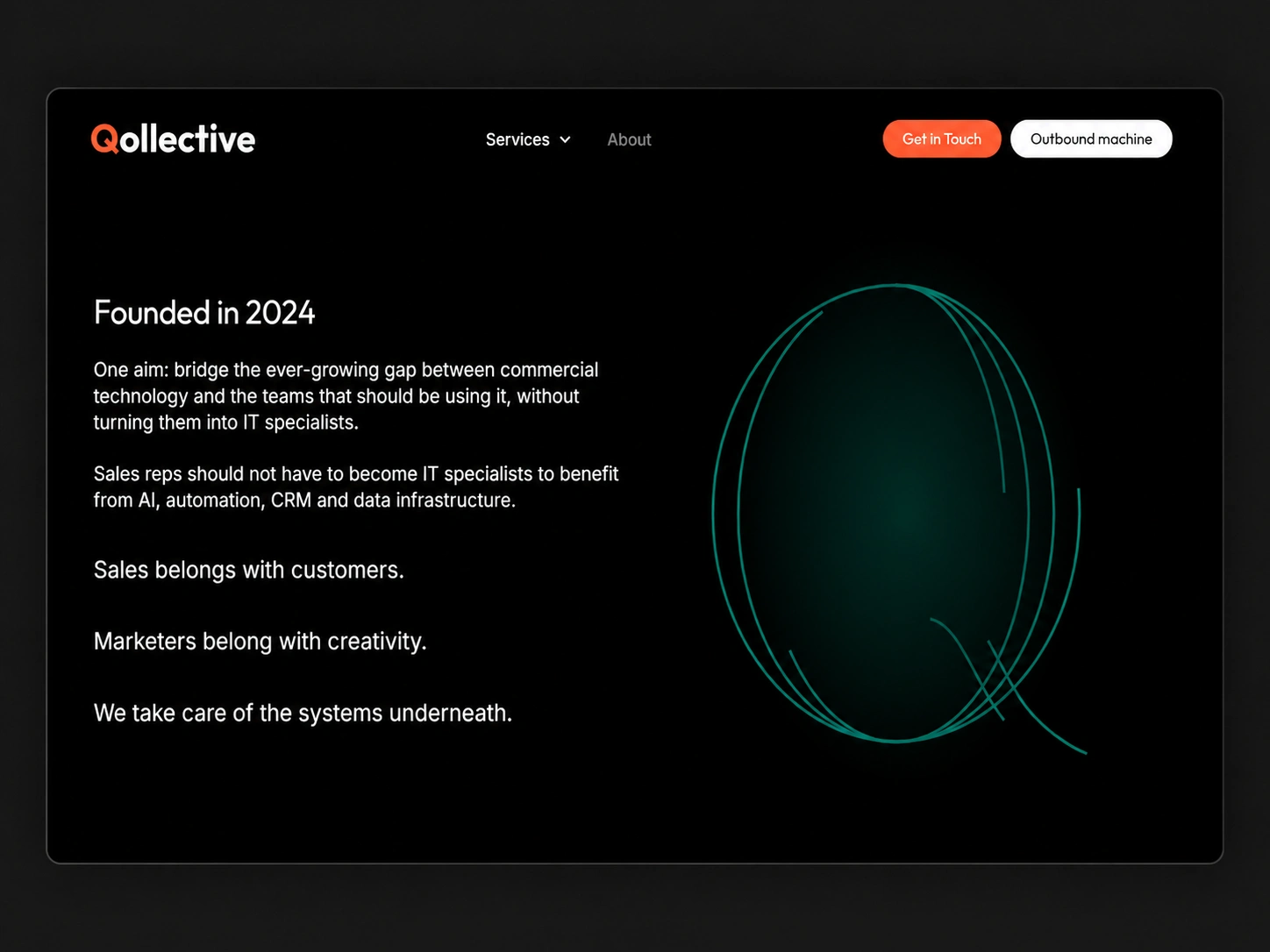 Qollective

Services About

Get in Touch Outbound machine

Founded in 2024

One aim: bridge the ever-growing gap between commercial technology and the teams that should be using it, without turning them into IT specialists.

Sales reps should not have to become IT specialists to benefit from AI, automation, CRM and data infrastructure.

Sales belongs with customers.

Marketers belong with creativity.

We take care of the systems underneath.